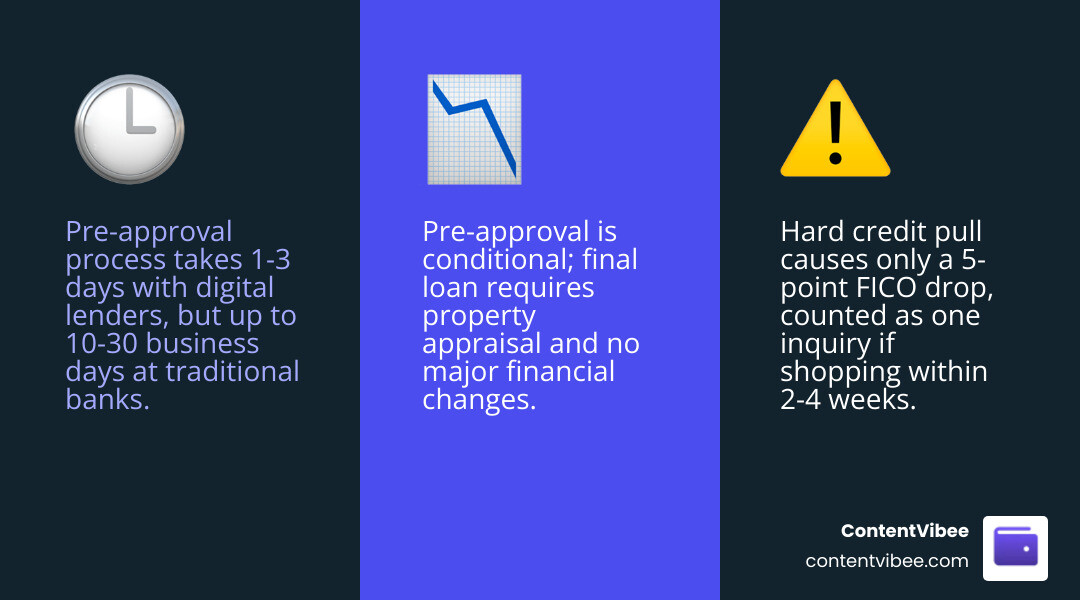 Pre-approval process takes 1-3 days with digital lenders, but up to 10-30 business days at traditional banks.

Pre-approval is conditional; final loan requires property appraisal and no major financial changes.

Hard credit pull causes only a 5-point FICO drop, counted as one inquiry if shopping within 2-4 weeks.

ContentVibee
contentvibee.com